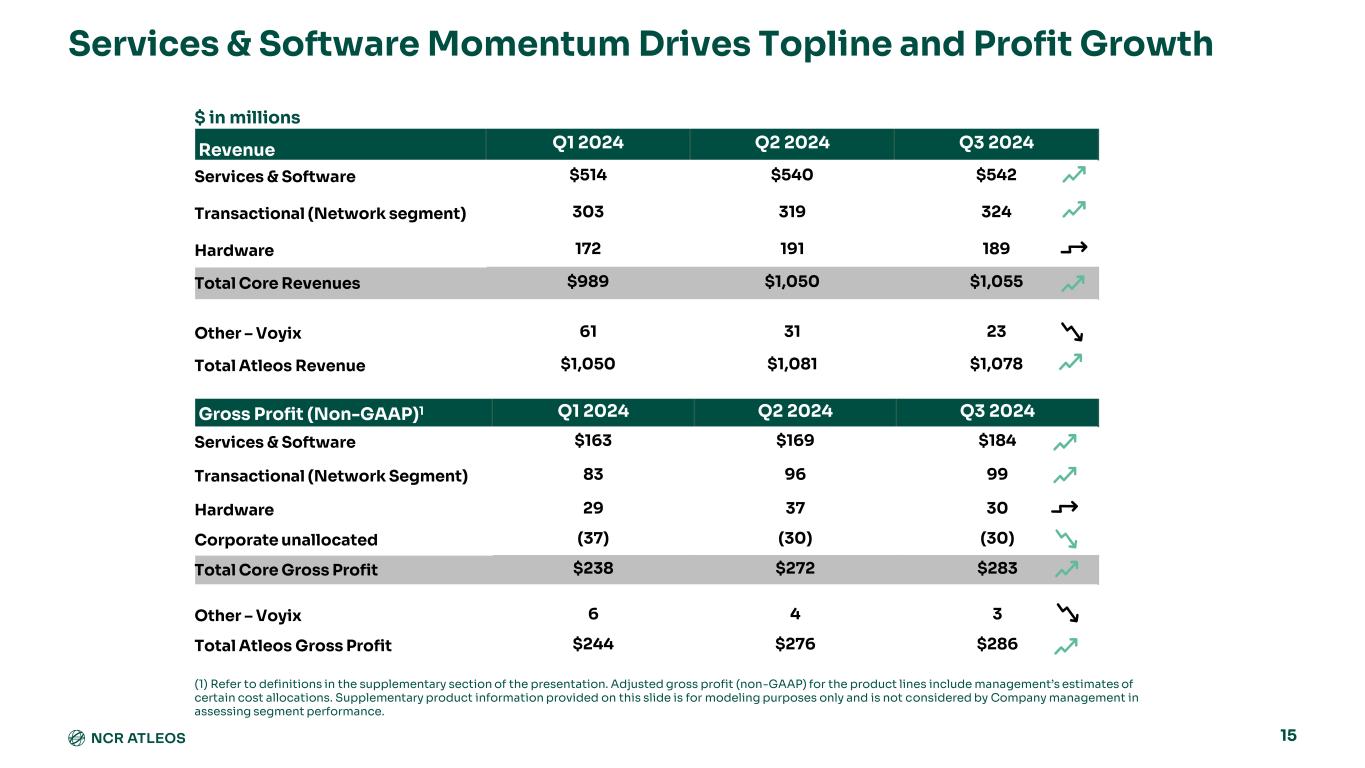 Services & Software Momentum Drives Topline and Profit Growth

$ in millions

| Revenue | Q1 2024 | Q2 2024 | Q3 2024 |
|---|---|---|---|
| Services & Software | $514 | $540 | $542 |
| Transactional (Network segment) | 303 | 319 | 324 |
| Hardware | 172 | 191 | 189 |
| Total Core Revenues | $989 | $1,050 | $1,055 |
| Other – Voyix | 61 | 31 | 23 |
| Total Atleos Revenue | $1,050 | $1,081 | $1,078 |

| Gross Profit (Non-GAAP)$^1$ | Q1 2024 | Q2 2024 | Q3 2024 |
|---|---|---|---|
| Services & Software | $163 | $169 | $184 |
| Transactional (Network Segment) | 83 | 96 | 99 |
| Hardware | 29 | 37 | 30 |
| Corporate unallocated | (37) | (30) | (30) |
| Total Core Gross Profit | $238 | $272 | $283 |
| Other – Voyix | 6 | 4 | 3 |
| Total Atleos Gross Profit | $244 | $276 | $286 |

(1) Refer to definitions in the supplementary section of the presentation. Adjusted gross profit (non-GAAP) for the product lines include management's estimates of certain cost allocations. Supplementary product information provided on this slide is for modeling purposes only and is not considered by Company management in assessing segment performance.

NCR ATLEOS

15